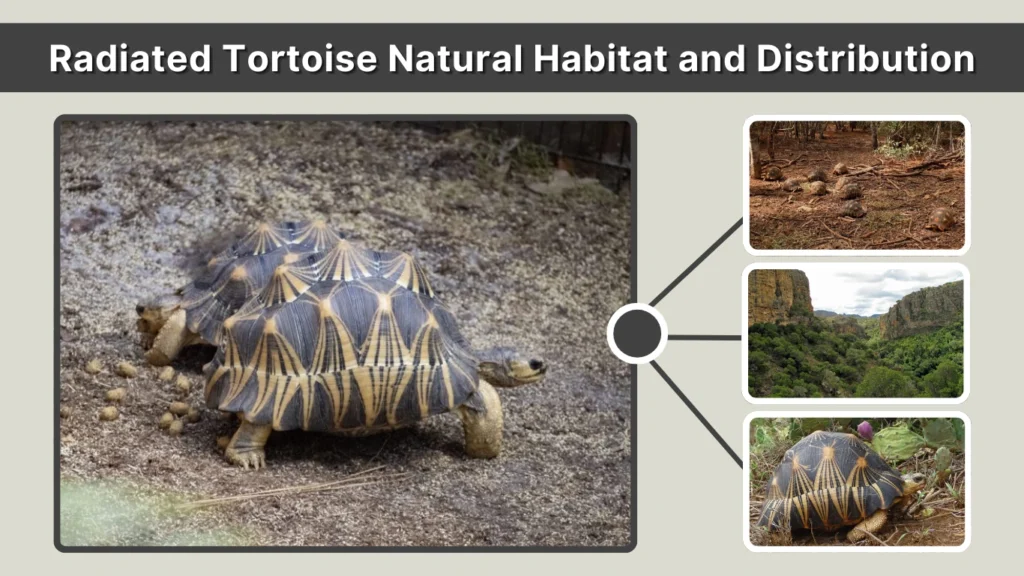 Radiated Tortoise Natural Habitat and Distribution